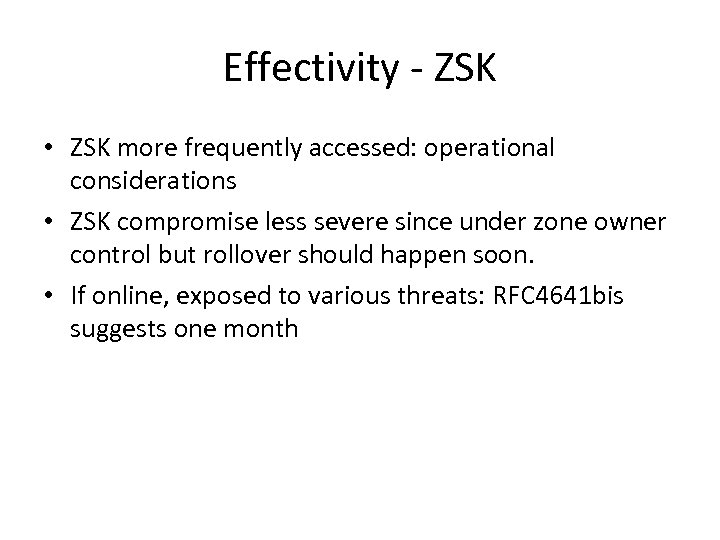 Effectivity - ZSK

• ZSK more frequently accessed: operational considerations

• ZSK compromise less severe since under zone owner control but rollover should happen soon.

• If online, exposed to various threats: RFC4641bis suggests one month